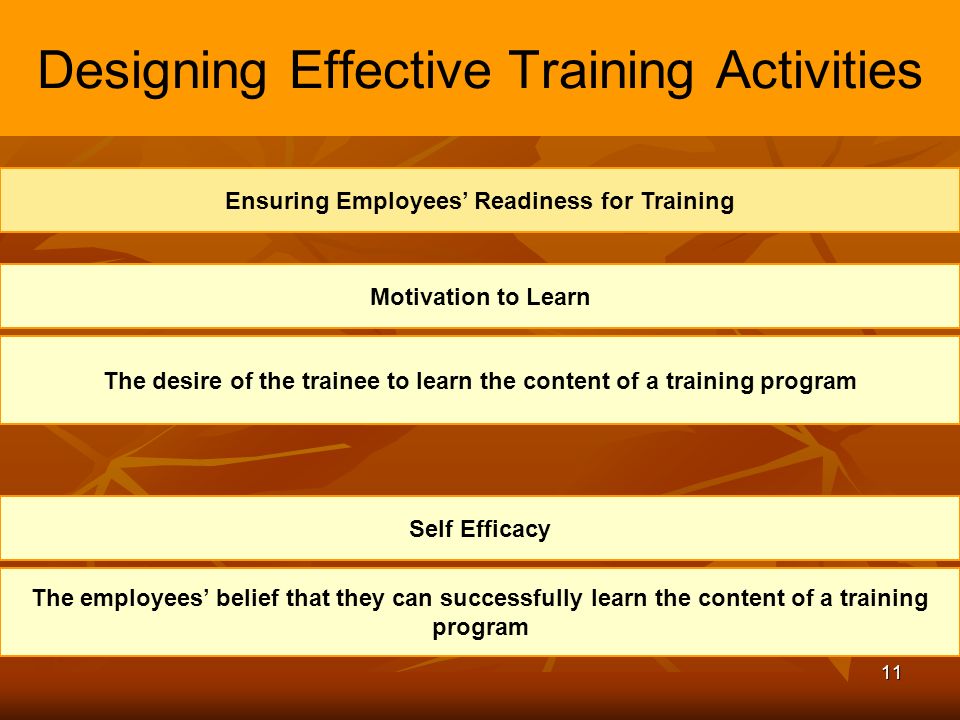 Designing Effective Training Activities

Ensuring Employees’ Readiness for Training

Motivation to Learn

The desire of the trainee to learn the content of a training program

Self Efficacy

The employees’ belief that they can successfully learn the content of a training program

11